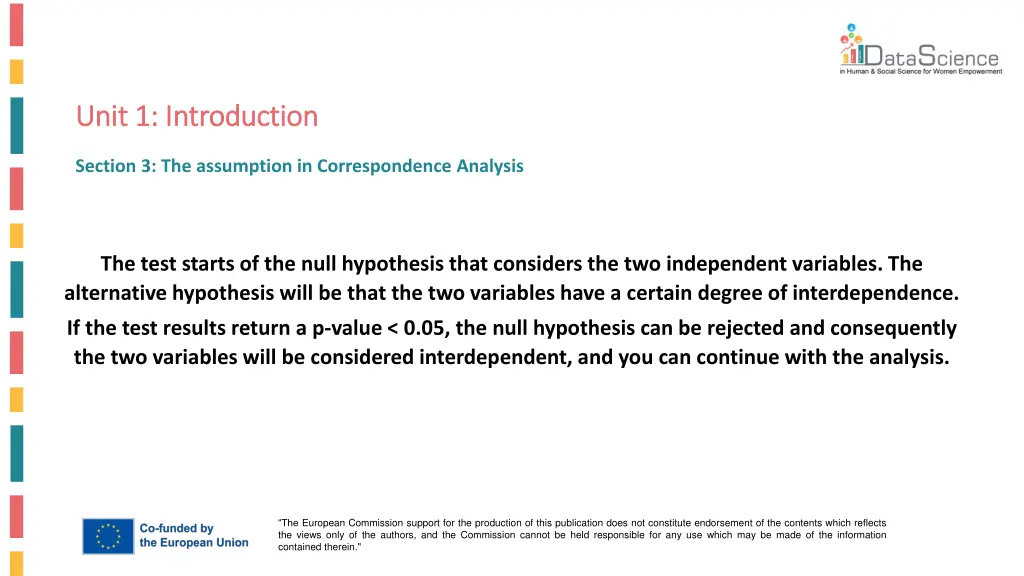 DataScience
in Human & Social Science for Women Empowerment

Unit 1: Introduction

Section 3: The assumption in Correspondence Analysis

The test starts of the null hypothesis that considers the two independent variables. The alternative hypothesis will be that the two variables have a certain degree of interdependence.

If the test results return a p-value < 0.05, the null hypothesis can be rejected and consequently the two variables will be considered interdependent, and you can continue with the analysis.

Co-funded by the European Union

"The European Commission support for the production of this publication does not constitute endorsement of the contents which reflects the views only of the authors, and the Commission cannot be held responsible for any use which may be made of the information contained therein."